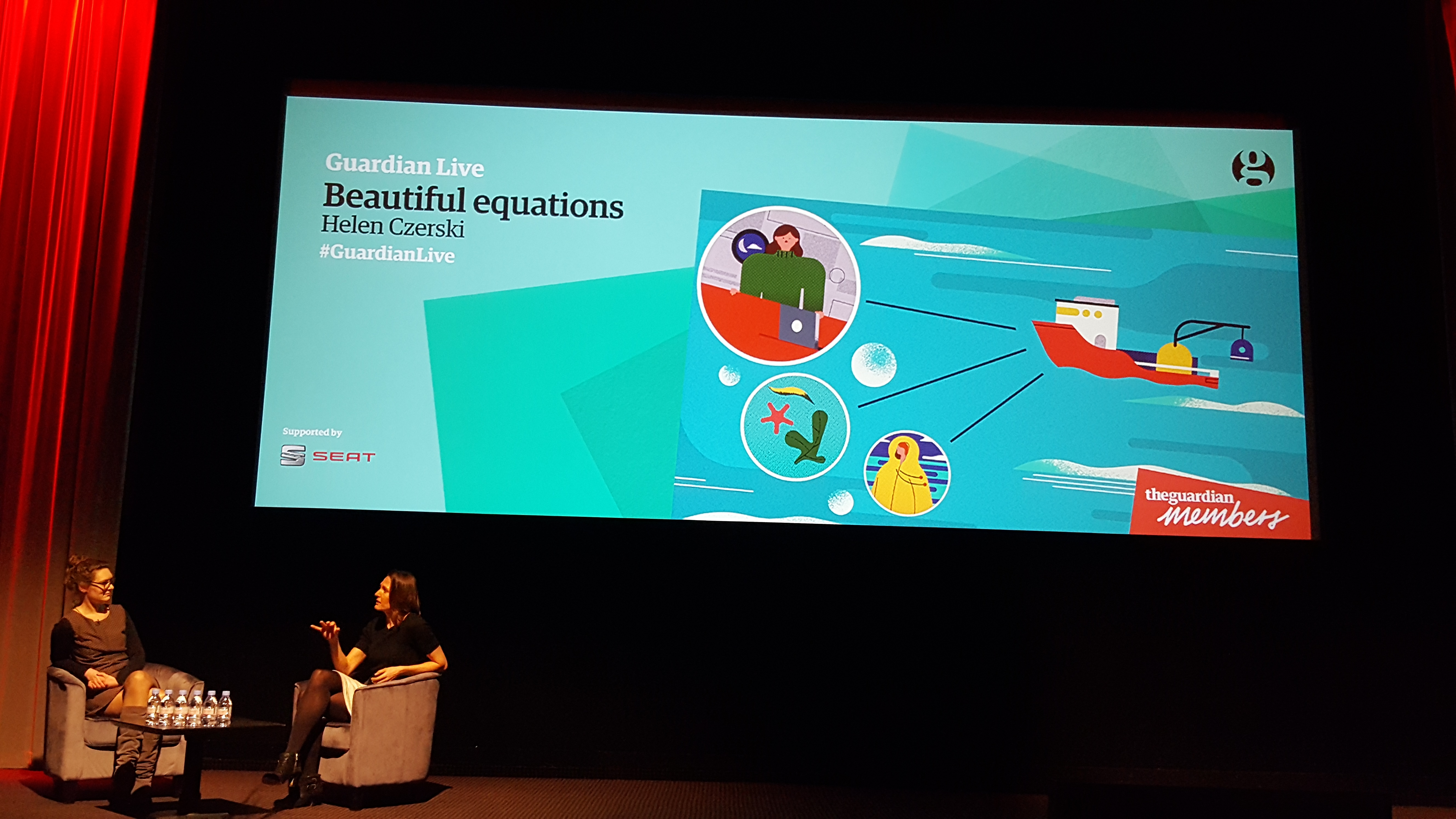 Guardian Live
Beautiful equations
Helen Czerski
#GuardianLive

g

Supported by
SEAT

theguardian
members